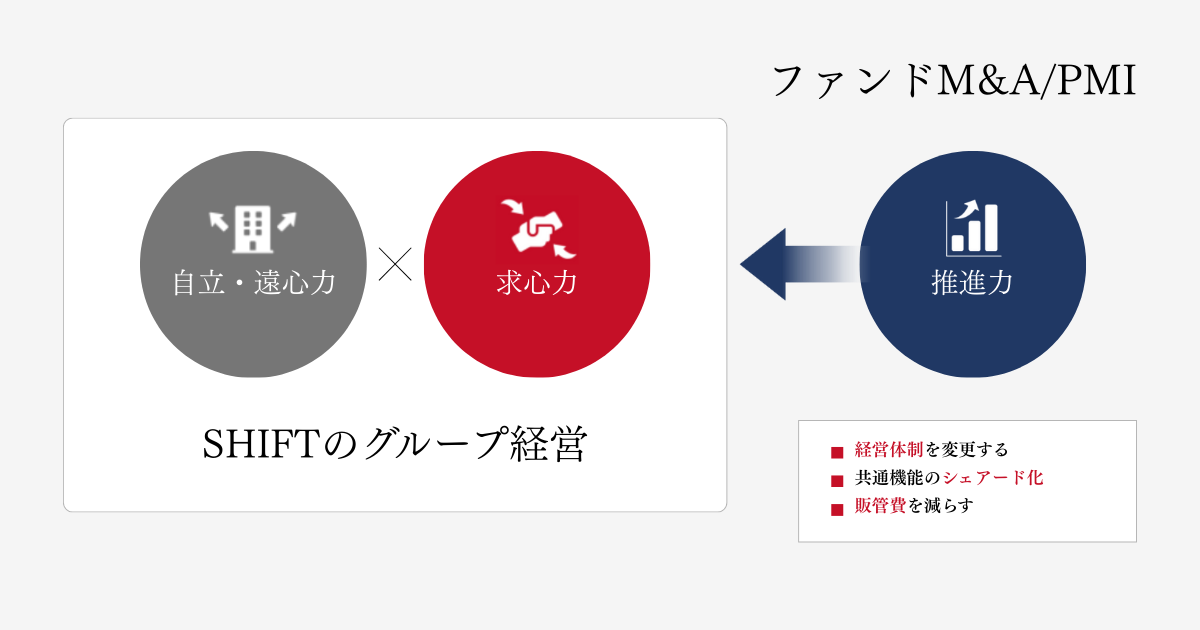 ファンドM&A/PMI

自立・遠心力

×

求心力

推進力

SHIFTのグループ経営

■ 経営体制を変更する
■ 共通機能のシェアード化
■ 販管費を減らす